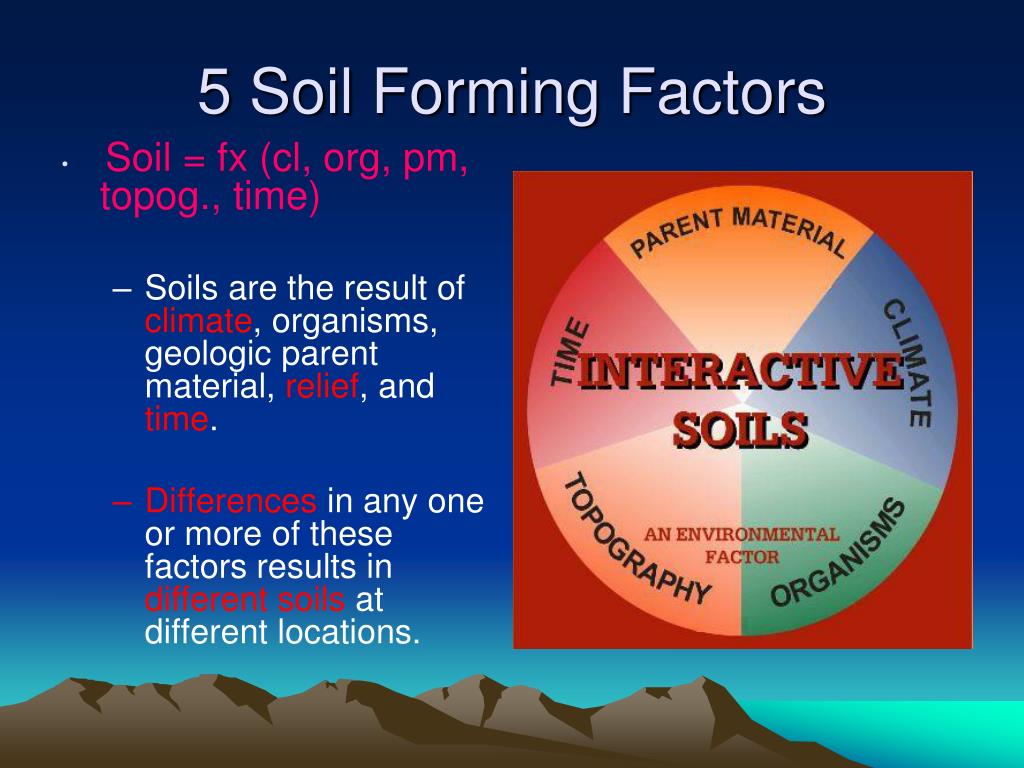 5 Soil Forming Factors

• Soil = fx (cl, org, pm, topog., time)

– Soils are the result of climate, organisms, geologic parent material, relief, and time.

– Differences in any one or more of these factors results in different soils at different locations.

PARENT MATERIAL
CLIMATE
ORGANISMS
TOPOGRAPHY
TIME
INTERACTIVE SOILS
AN ENVIRONMENTAL FACTOR